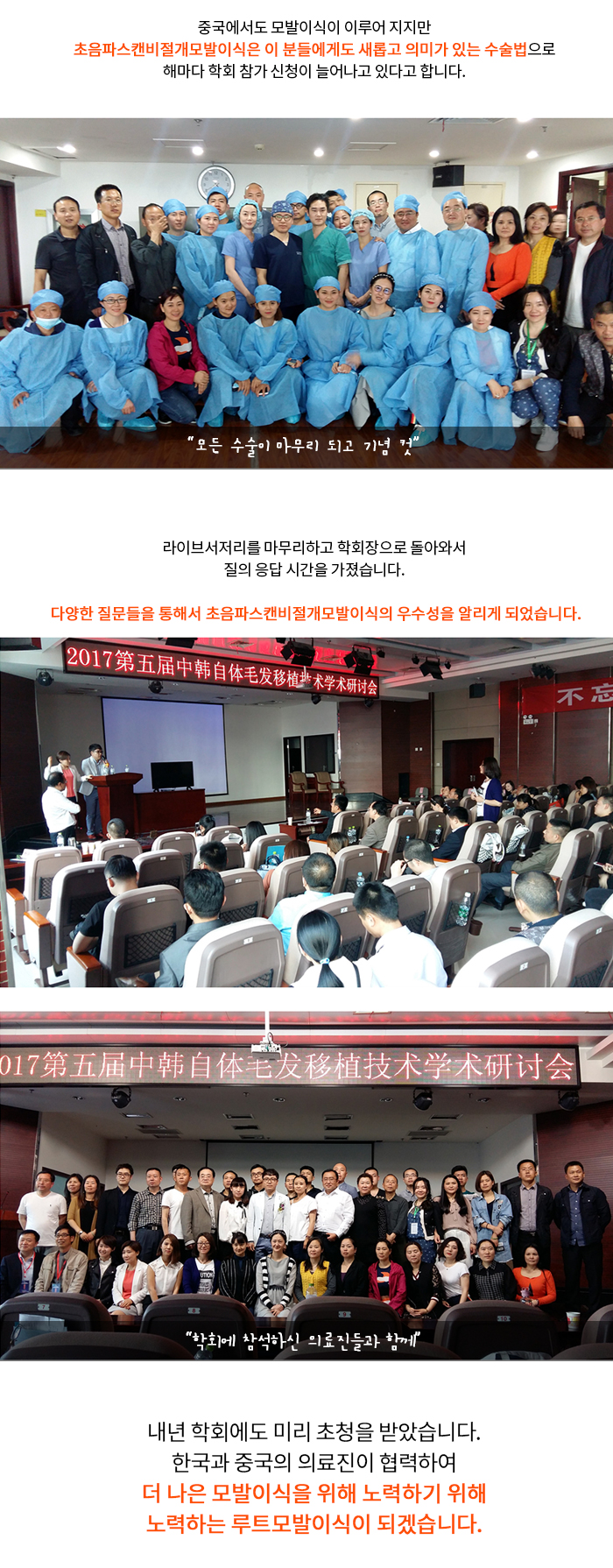 중국에서도 모발이식이 이루어 지지만
초음파스캔비절개모발이식은 이 분들에게도 새롭고 의미가 있는 수술법으로
해마다 학회 참가 신청이 늘어나고 있다고 합니다.

"모든 수술이 마무리 되고 기념 컷"

라이브서저리를 마무리하고 학회장으로 돌아와서
질의 응답 시간을 가졌습니다.

다양한 질문들을 통해서 초음파스캔비절개모발이식의 우수성을 알리게 되었습니다.

2017第五届中韩自体毛发移植技术学术研讨会

不忘

017第五届中韩自体毛发移植技术学术研讨会

"학회에 참석하신 의료진들과 함께"

내년 학회에도 미리 초청을 받았습니다.
한국과 중국의 의료진이 협력하여
더 나은 모발이식을 위해 노력하기 위해
노력하는 루트모발이식이 되겠습니다.